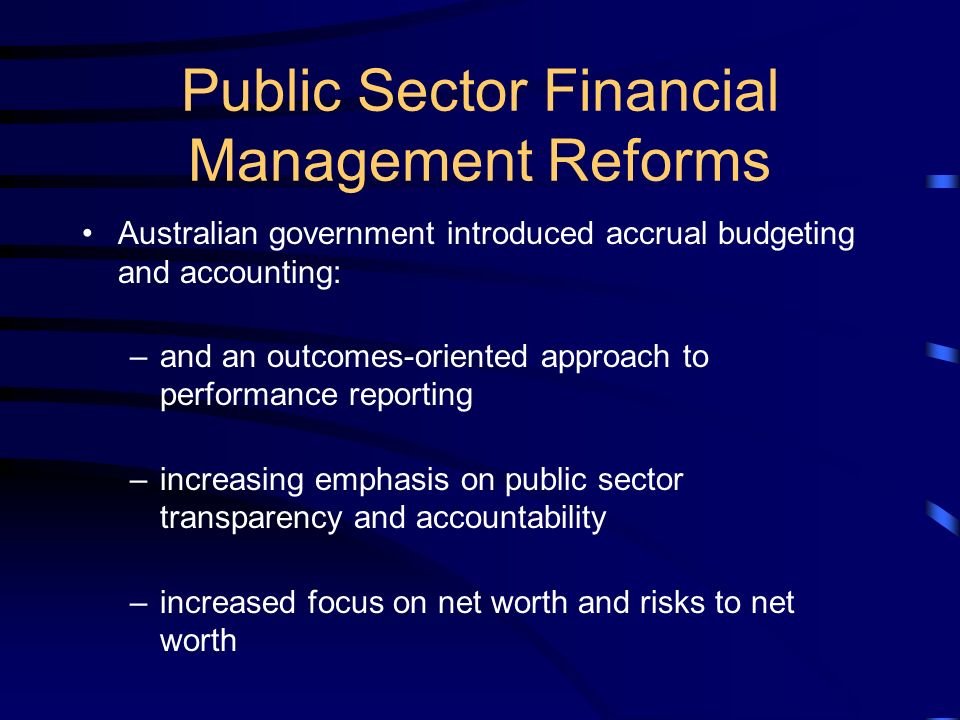 Public Sector Financial Management Reforms

• Australian government introduced accrual budgeting and accounting:

– and an outcomes-oriented approach to performance reporting

– increasing emphasis on public sector transparency and accountability

– increased focus on net worth and risks to net worth